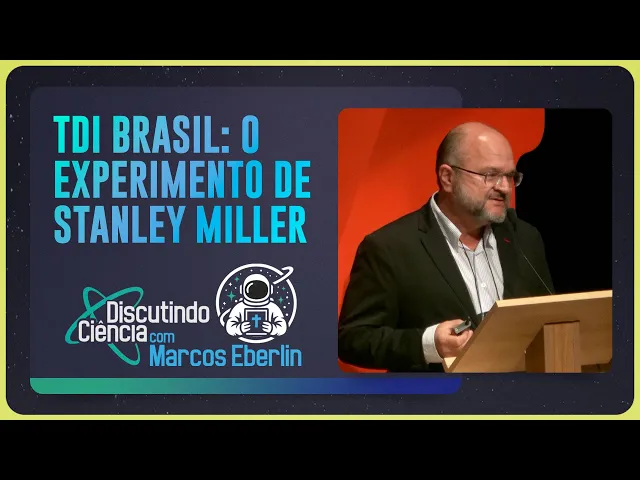 TDI BRASIL: O EXPERIMENTO DE STANLEY MILLER

Discutindo Ciência com Marcos Eberlin